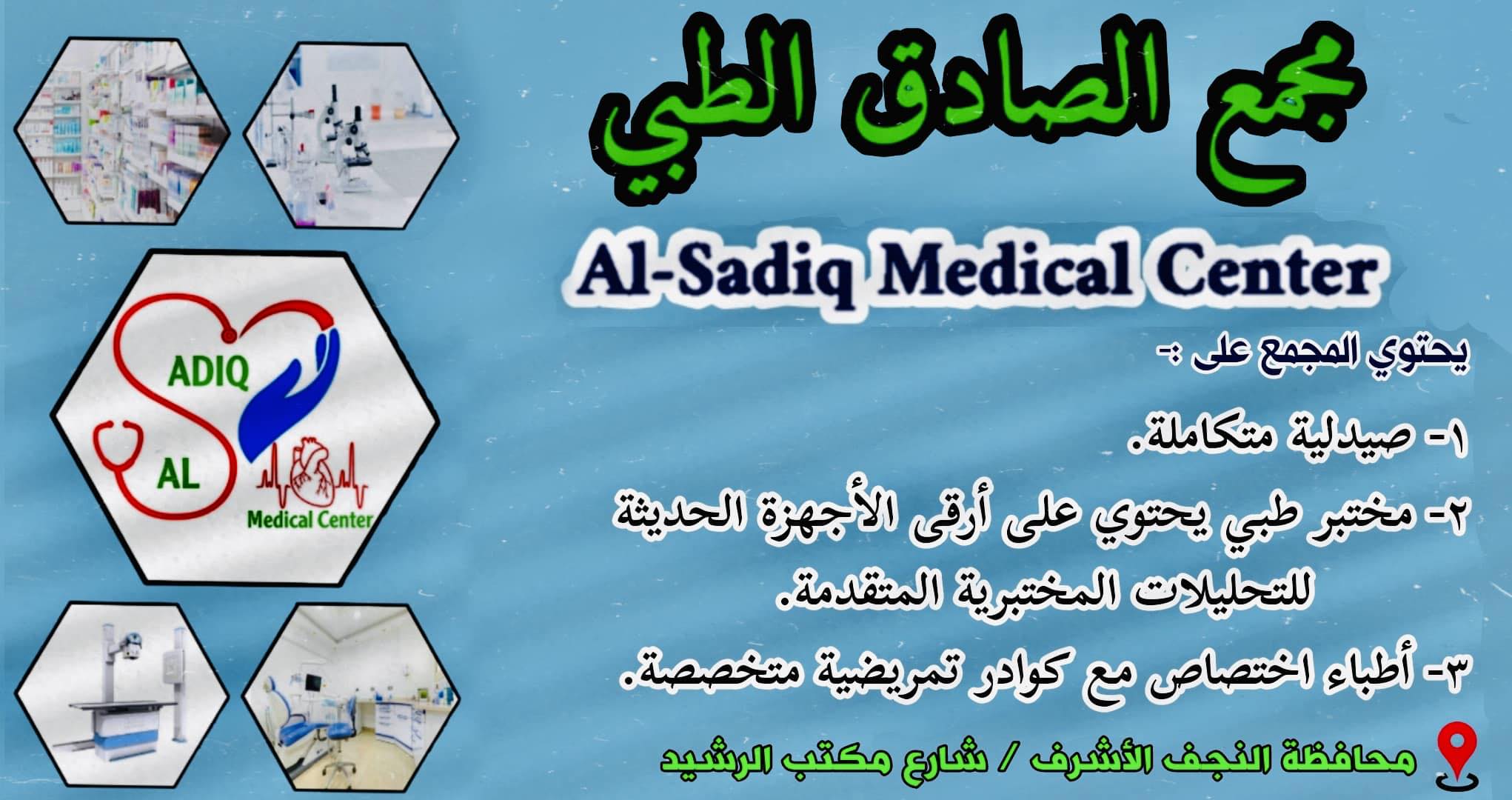 مجمع الصادق الطبي

Al-Sadiq Medical Center

يحتوي المجمع على :-

١- صيدلية متكاملة.

٢- مختبر طبي يحتوي على أرقى الأجهزة الحديثة للتحليلات المختبرية المتقدمة.

٣- أطباء اختصاص مع كوادر تمريضية متخصصة.

محافظة النجف الأشرف / شارع مكتب الرشيد

ADIQ
AL
Medical Center